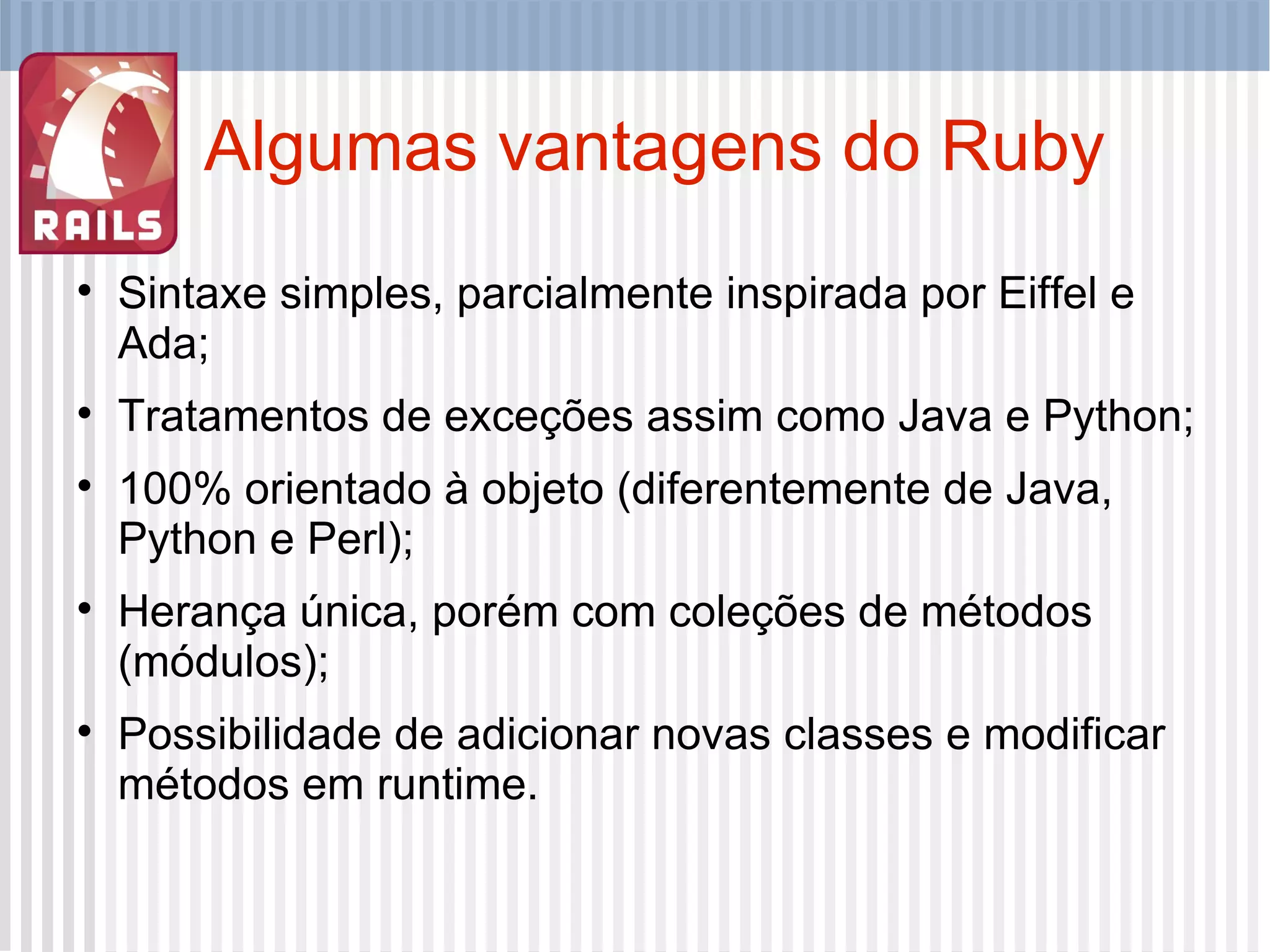 RAILS

Algumas vantagens do Ruby

• Sintaxe simples, parcialmente inspirada por Eiffel e Ada;

• Tratamentos de exceções assim como Java e Python;

• 100% orientado à objeto (diferentemente de Java, Python e Perl);

• Herança única, porém com coleções de métodos (módulos);

• Possibilidade de adicionar novas classes e modificar métodos em runtime.